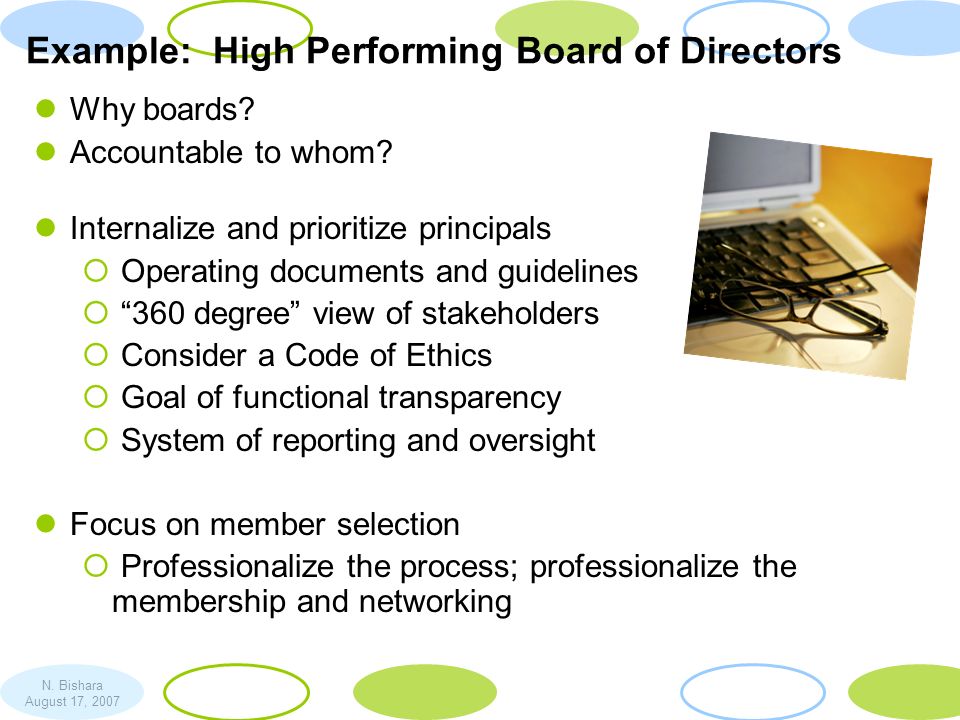 Example: High Performing Board of Directors

Why boards?

Accountable to whom?

Internalize and prioritize principals

Operating documents and guidelines

“360 degree” view of stakeholders

Consider a Code of Ethics

Goal of functional transparency

System of reporting and oversight

Focus on member selection

Professionalize the process; professionalize the membership and networking

N. Bishara
August 17, 2007